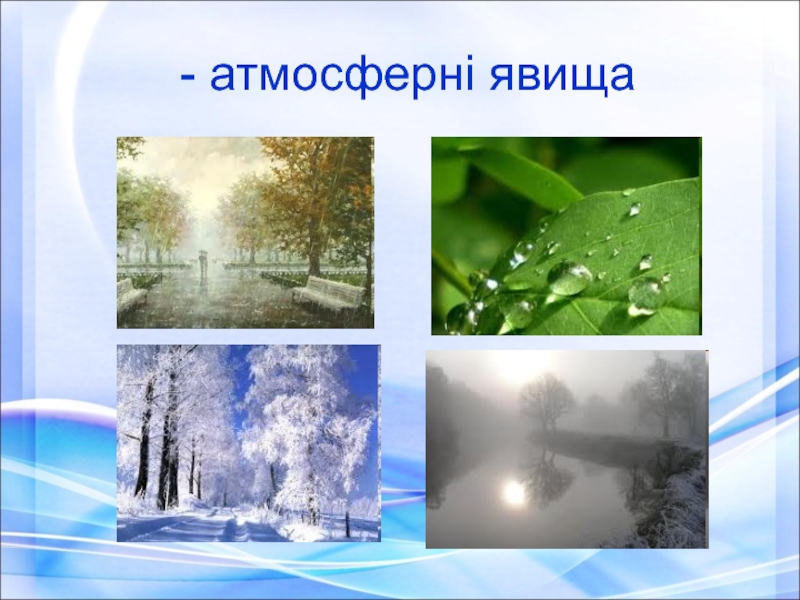 - атмосферні явища